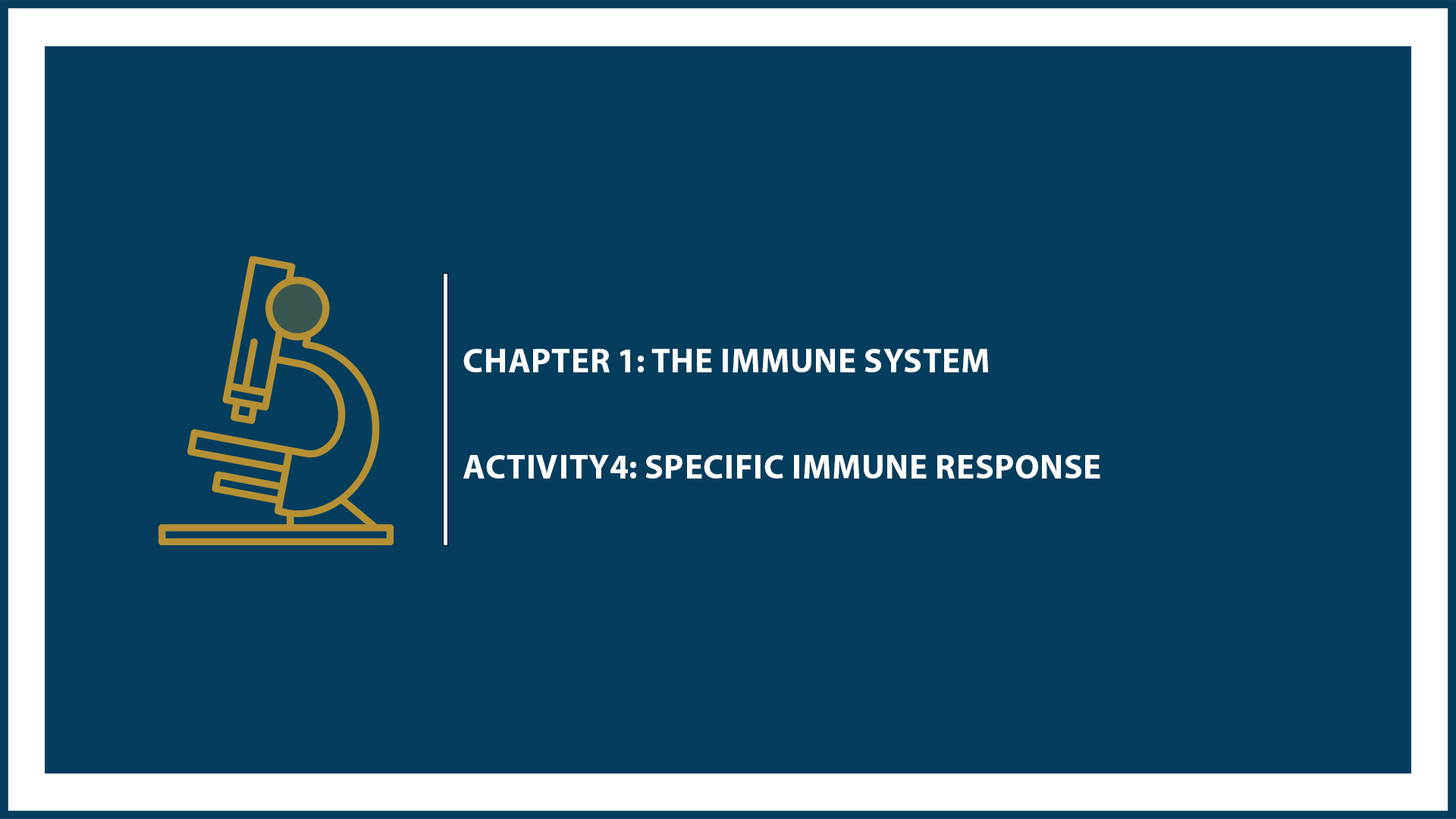 CHAPTER 1: THE IMMUNE SYSTEM

ACTIVITY4: SPECIFIC IMMUNE RESPONSE